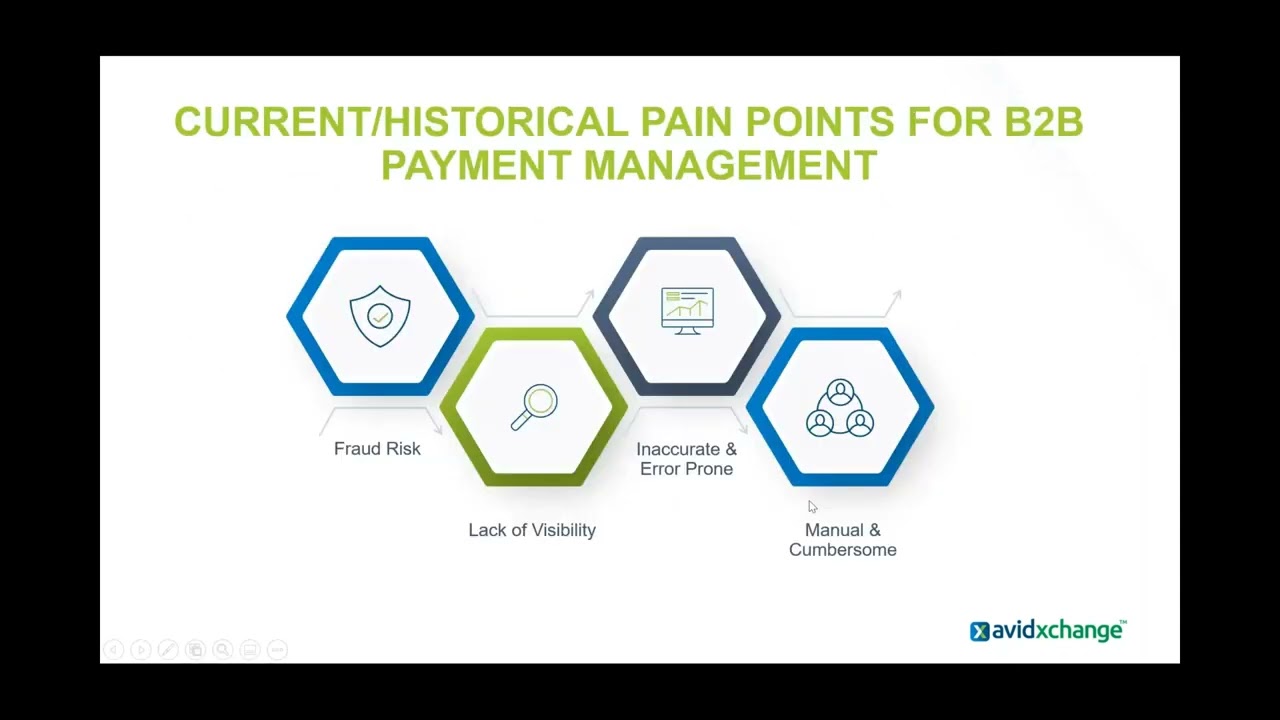 CURRENT/HISTORICAL PAIN POINTS FOR B2B PAYMENT MANAGEMENT

Fraud Risk

Lack of Visibility

Inaccurate & Error Prone

Manual & Cumbersome

avidxchange™